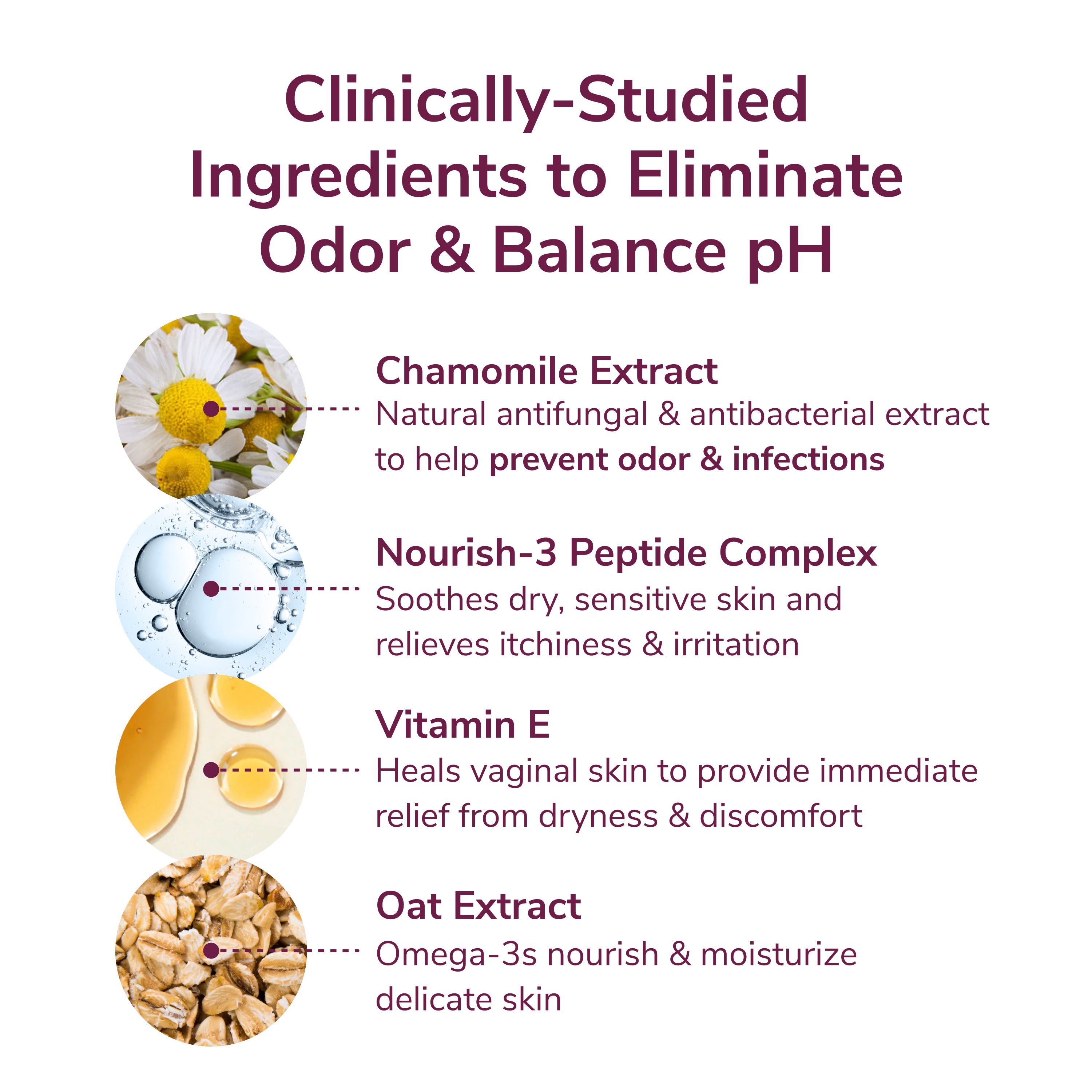 Clinically-Studied Ingredients to Eliminate Odor & Balance pH

Chamomile Extract
Natural antifungal & antibacterial extract to help prevent odor & infections

Nourish-3 Peptide Complex
Soothes dry, sensitive skin and relieves itchiness & irritation

Vitamin E
Heals vaginal skin to provide immediate relief from dryness & discomfort

Oat Extract
Omega-3s nourish & moisturize delicate skin